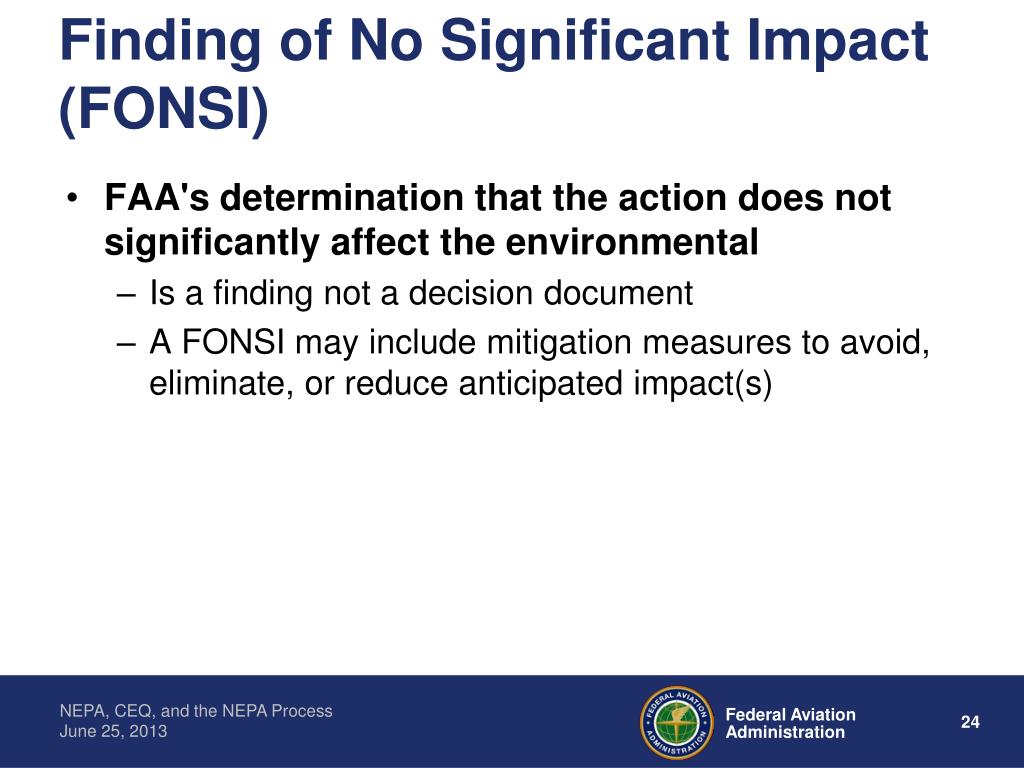 Finding of No Significant Impact (FONSI)

• FAA's determination that the action does not significantly affect the environmental
– Is a finding not a decision document
– A FONSI may include mitigation measures to avoid, eliminate, or reduce anticipated impact(s)

NEPA, CEQ, and the NEPA Process
June 25, 2013

FEDERAL AVIATION ADMINISTRATION

Federal Aviation
Administration

24